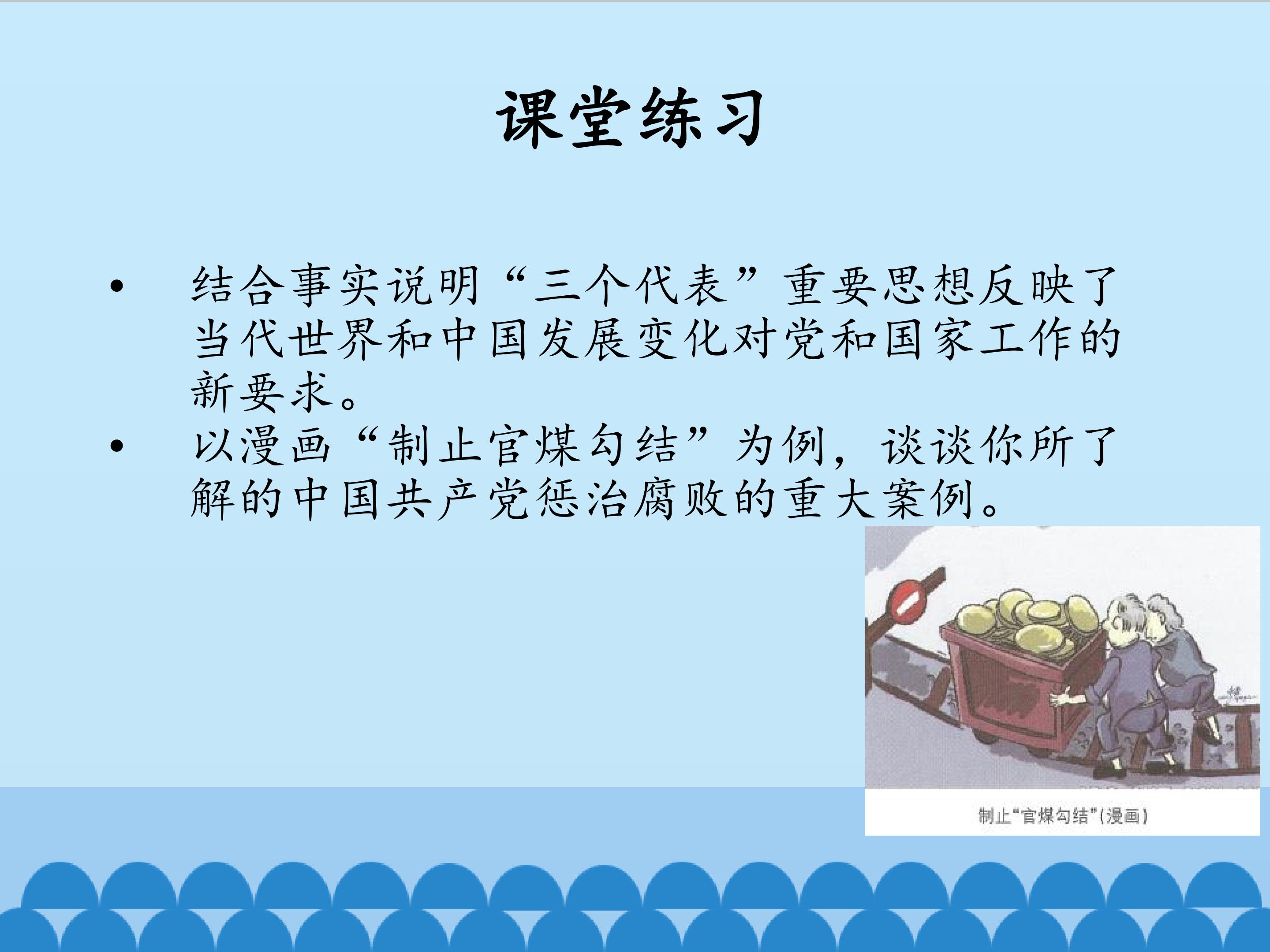 课堂练习

• 结合事实说明“三个代表”重要思想反映了当代世界和中国发展变化对党和国家工作的新要求。

• 以漫画“制止官煤勾结”为例，谈谈你所了解的中国共产党惩治腐败的重大案例。

制止“官煤勾结”(漫画)